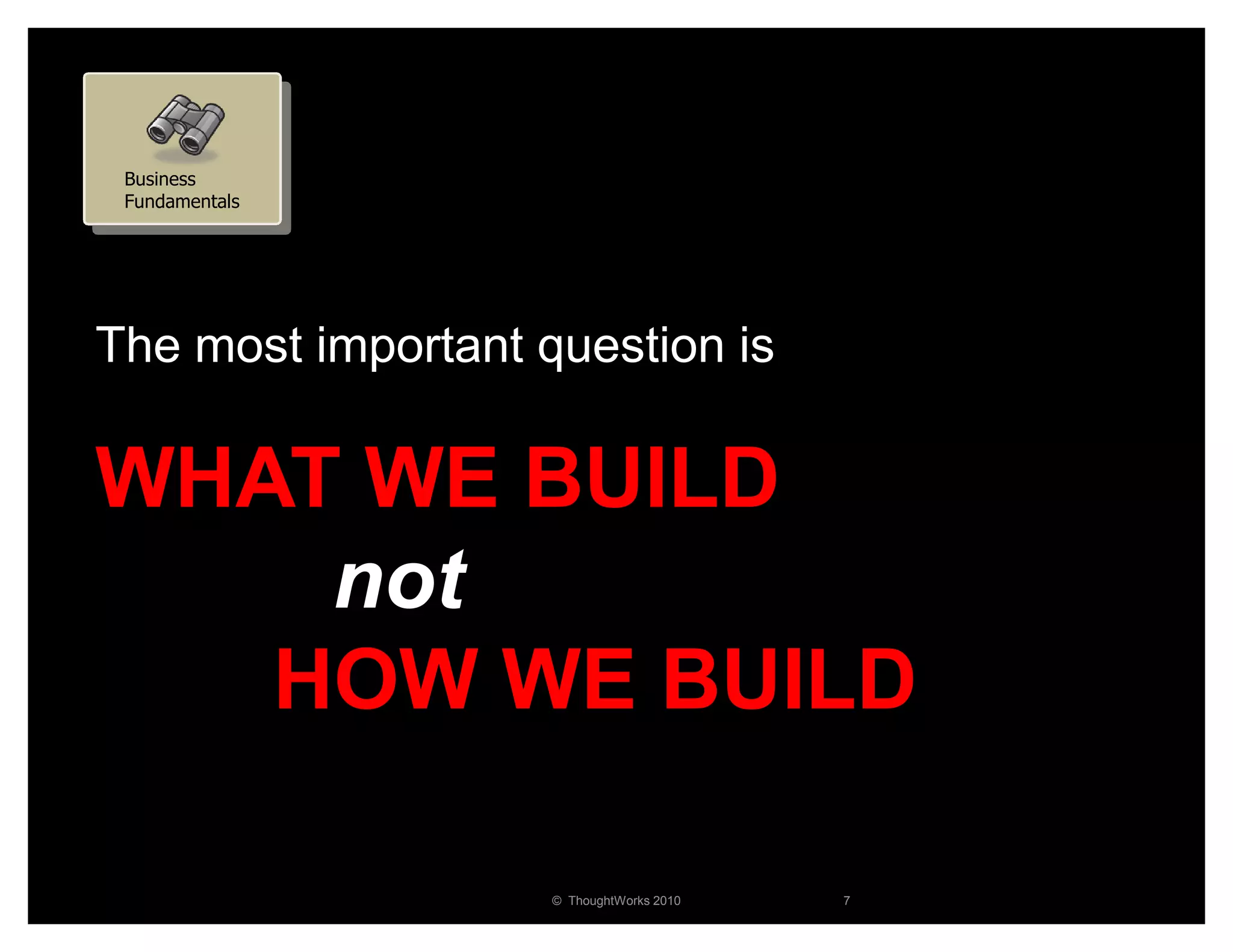 Business Fundamentals

The most important question is

WHAT WE BUILD

not

HOW WE BUILD

© ThoughtWorks 2010

7